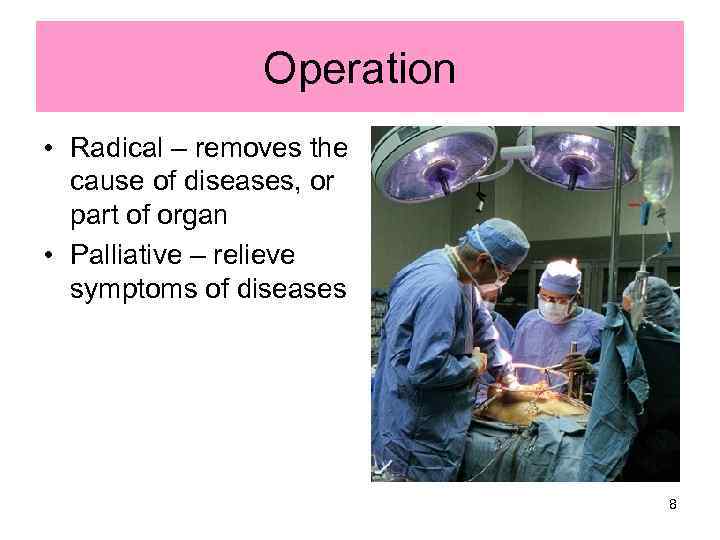 Operation

• Radical – removes the cause of diseases, or part of organ
• Palliative – relieve symptoms of diseases

8